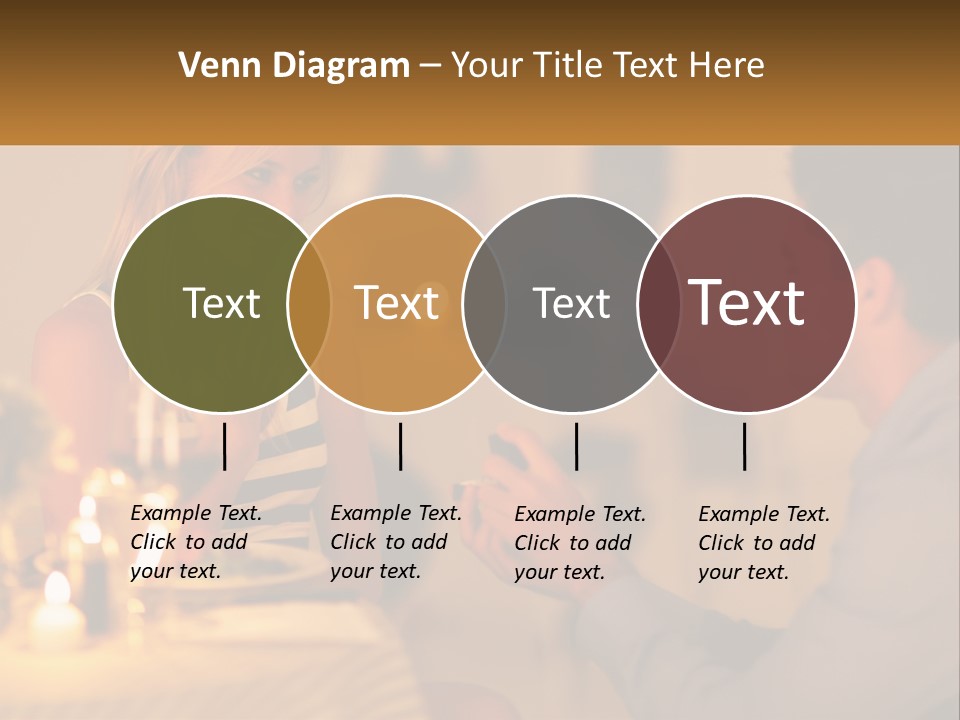 Venn Diagram – Your Title Text Here

Text

Text

Text

Text

Example Text. Click to add your text.

Example Text. Click to add your text.

Example Text. Click to add your text.

Example Text. Click to add your text.